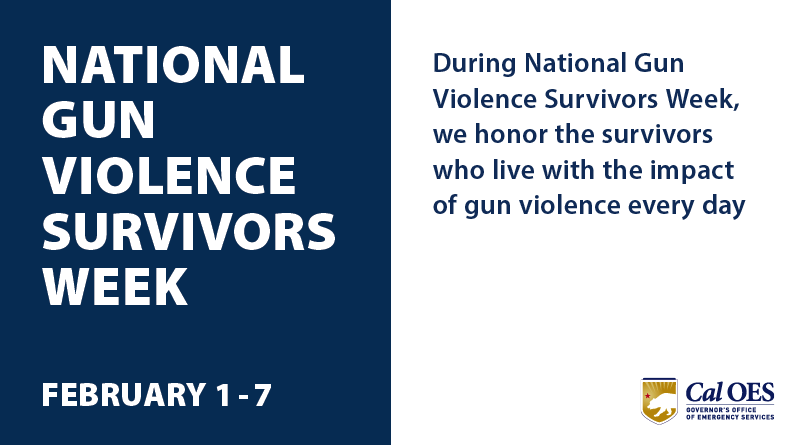 NATIONAL GUN VIOLENCE SURVIVORS WEEK

FEBRUARY 1 - 7

During National Gun Violence Survivors Week, we honor the survivors who live with the impact of gun violence every day

Cal OES
GOVERNOR'S OFFICE OF EMERGENCY SERVICES